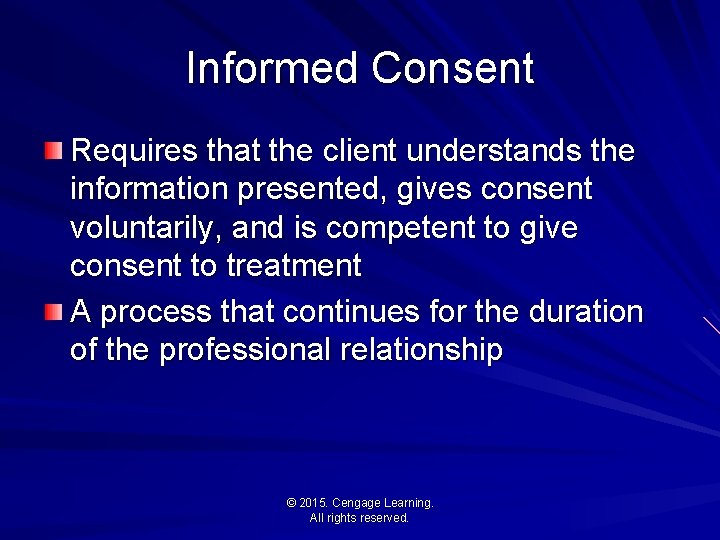 Informed Consent

Requires that the client understands the information presented, gives consent voluntarily, and is competent to give consent to treatment

A process that continues for the duration of the professional relationship

© 2015. Cengage Learning.
All rights reserved.